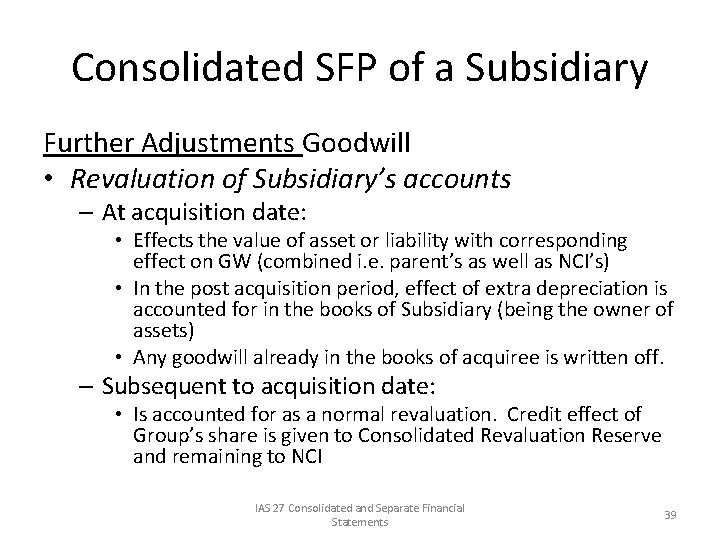 Consolidated SFP of a Subsidiary

Further Adjustments Goodwill

• Revaluation of Subsidiary's accounts
 – At acquisition date:
  • Effects the value of asset or liability with corresponding effect on GW (combined i.e. parent's as well as NCI's)
  • In the post acquisition period, effect of extra depreciation is accounted for in the books of Subsidiary (being the owner of assets)
  • Any goodwill already in the books of acquiree is written off.
 – Subsequent to acquisition date:
  • Is accounted for as a normal revaluation. Credit effect of Group's share is given to Consolidated Revaluation Reserve and remaining to NCI

IAS 27 Consolidated and Separate Financial Statements

39